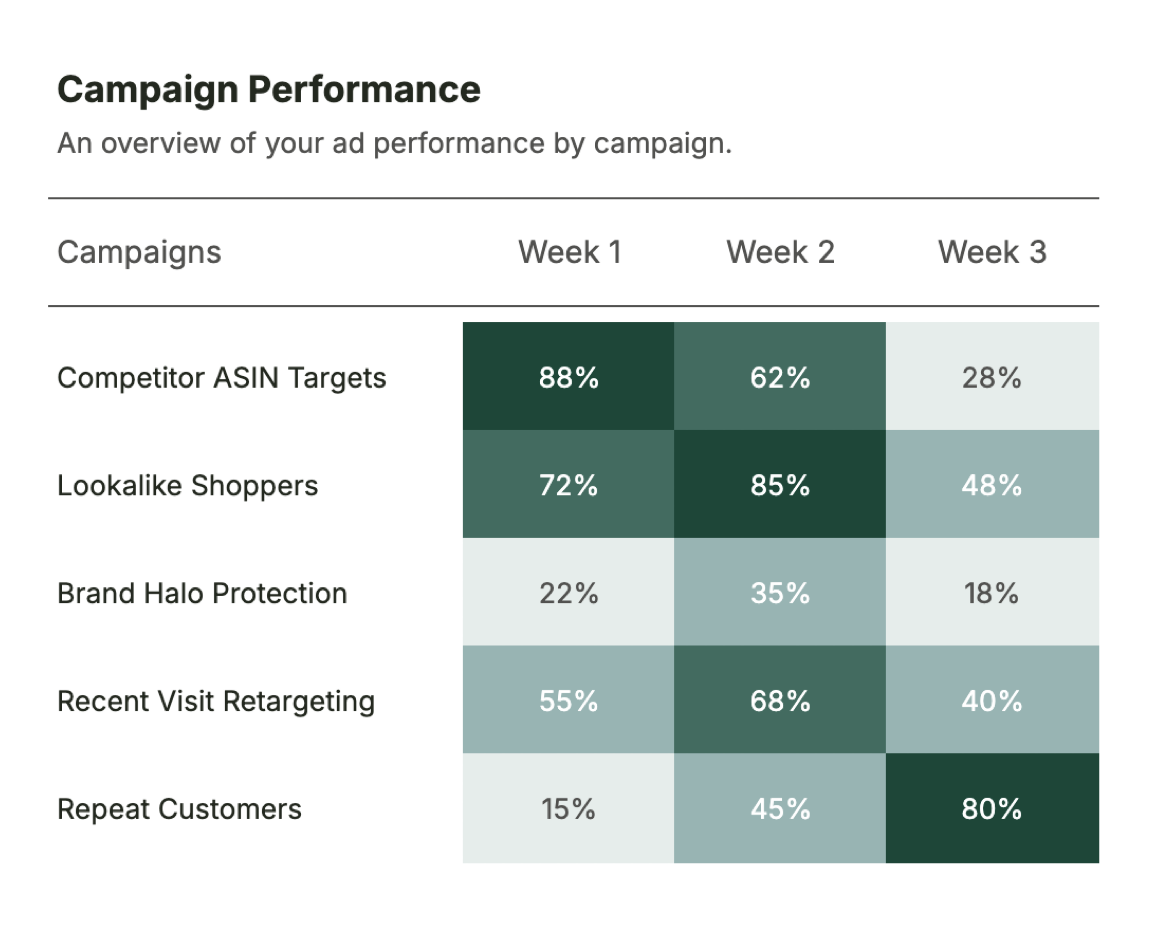 Campaign Performance

An overview of your ad performance by campaign.

| Campaigns | Week 1 | Week 2 | Week 3 |
|---|---|---|---|
| Competitor ASIN Targets | 88% | 62% | 28% |
| Lookalike Shoppers | 72% | 85% | 48% |
| Brand Halo Protection | 22% | 35% | 18% |
| Recent Visit Retargeting | 55% | 68% | 40% |
| Repeat Customers | 15% | 45% | 80% |